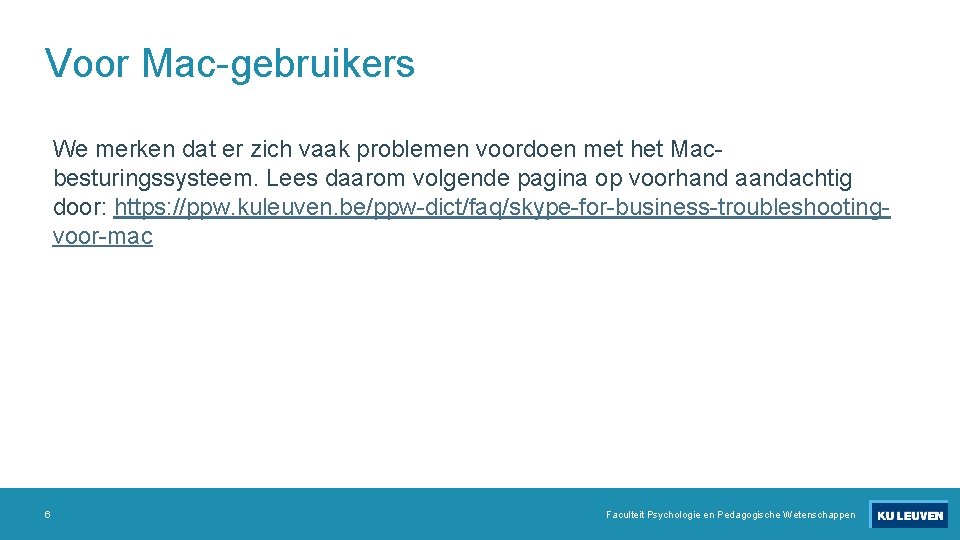 Voor Mac-gebruikers

We merken dat er zich vaak problemen voordoen met het Mac-besturingssysteem. Lees daarom volgende pagina op voorhand aandachtig door: https://ppw.kuleuven.be/ppw-dict/faq/skype-for-business-troubleshooting-voor-mac

6

Faculteit Psychologie en Pedagogische Wetenschappen

KU LEUVEN